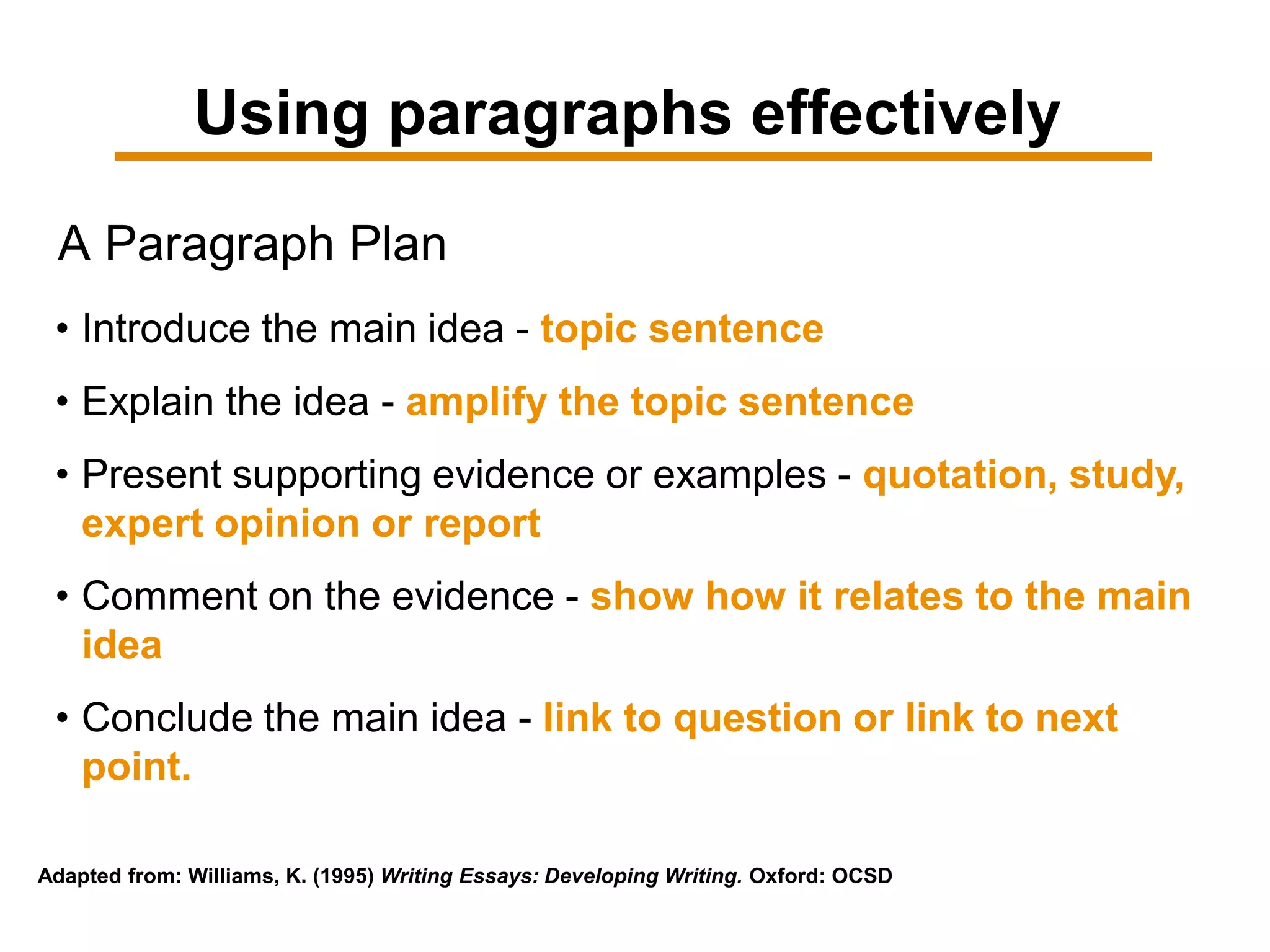 Using paragraphs effectively

A Paragraph Plan

• Introduce the main idea - topic sentence

• Explain the idea - amplify the topic sentence

• Present supporting evidence or examples - quotation, study, expert opinion or report

• Comment on the evidence - show how it relates to the main idea

• Conclude the main idea - link to question or link to next point.

Adapted from: Williams, K. (1995) Writing Essays: Developing Writing. Oxford: OCSD